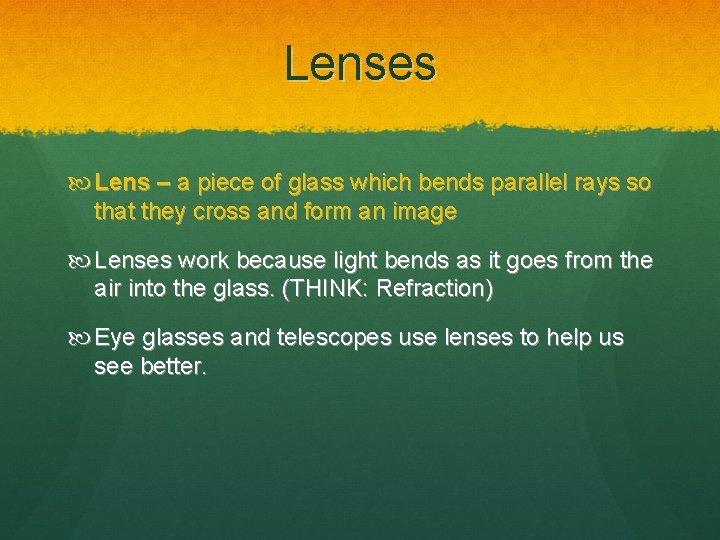 Lenses

Lens – a piece of glass which bends parallel rays so that they cross and form an image

Lenses work because light bends as it goes from the air into the glass. (THINK: Refraction)

Eye glasses and telescopes use lenses to help us see better.